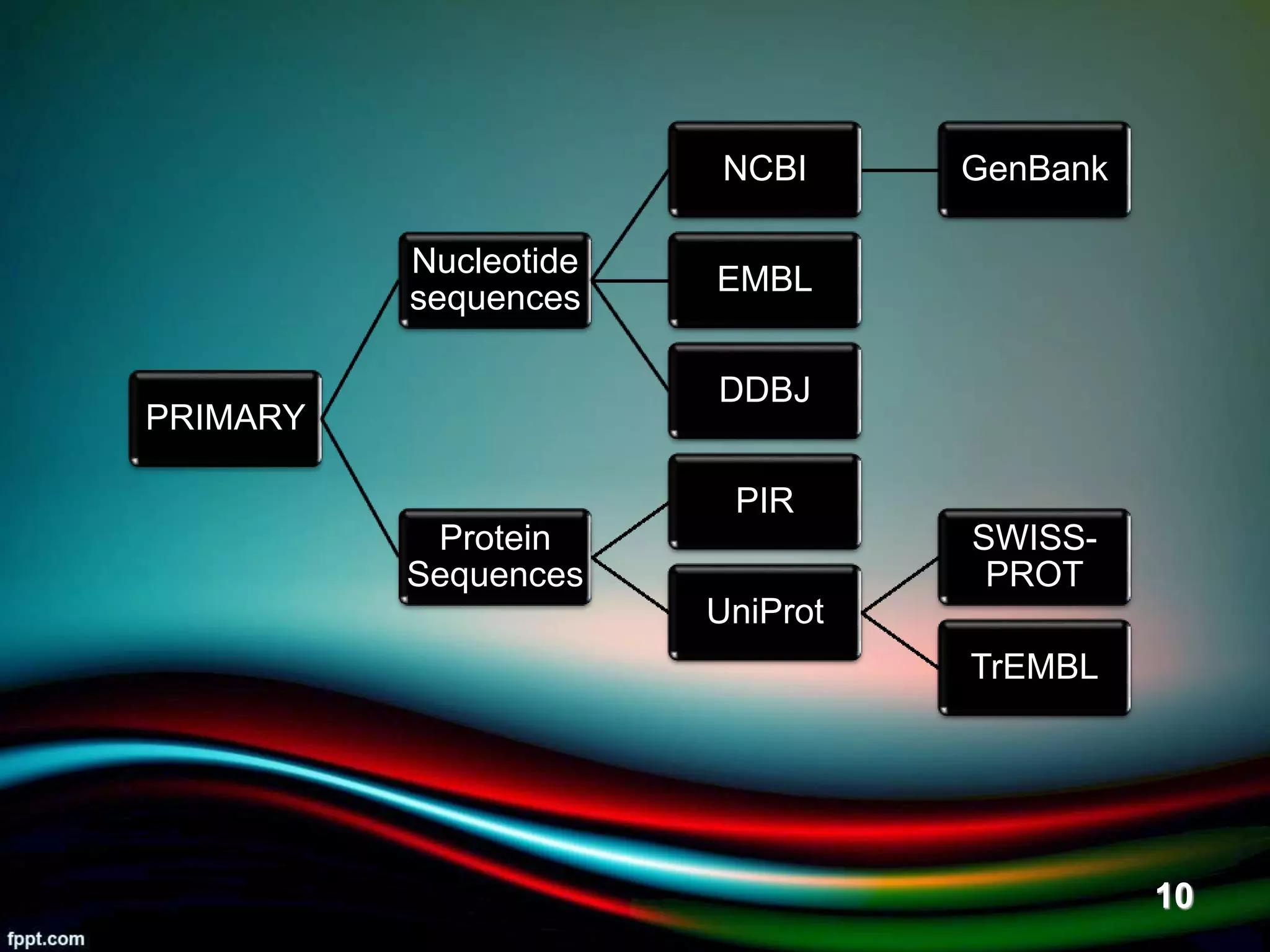 PRIMARY

Nucleotide sequences

NCBI

GenBank

EMBL

DDBJ

Protein Sequences

PIR

UniProt

SWISS-PROT

TrEMBL

10

fppt.com